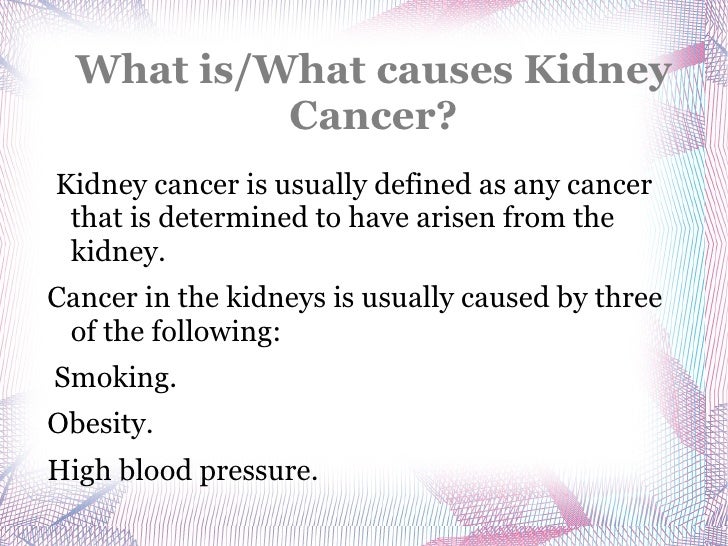 What is/What causes Kidney Cancer?

Kidney cancer is usually defined as any cancer that is determined to have arisen from the kidney.

Cancer in the kidneys is usually caused by three of the following:

Smoking.

Obesity.

High blood pressure.